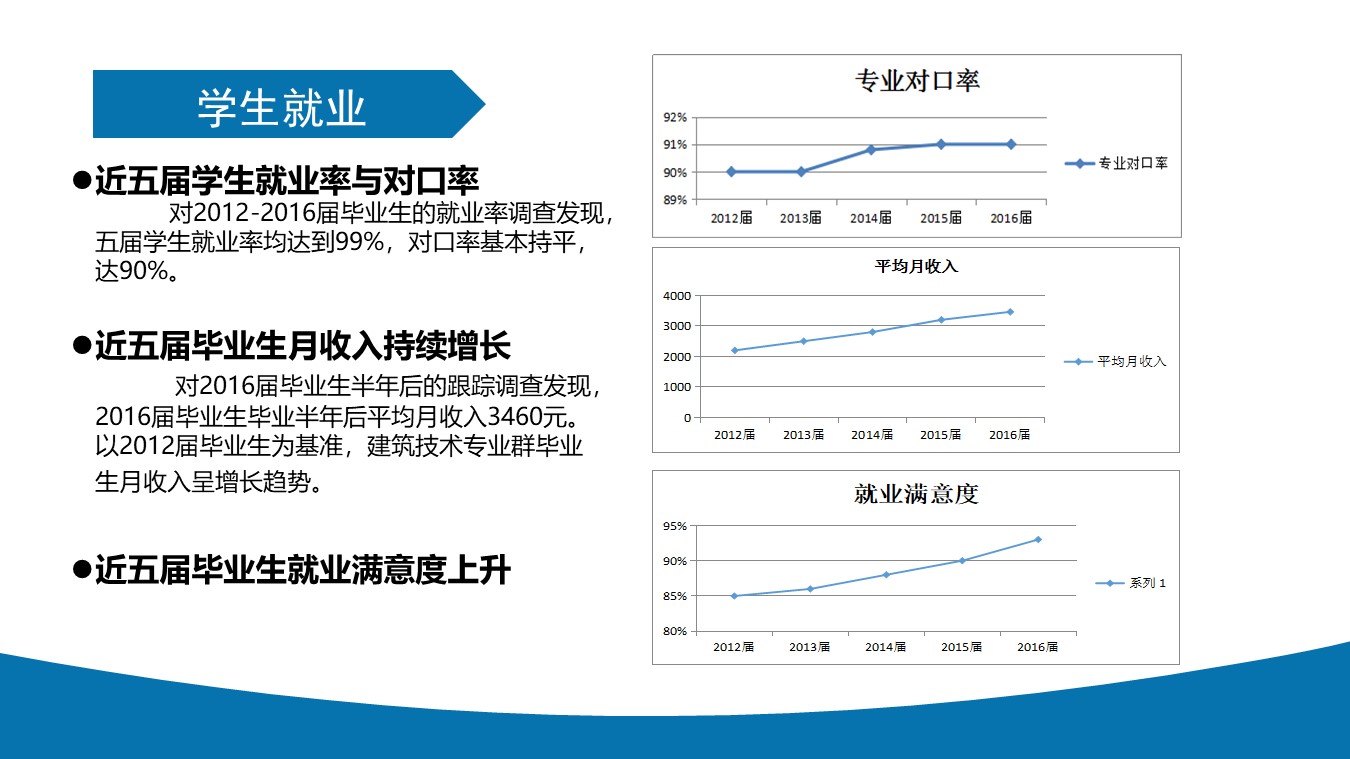 学生就业

●近五届学生就业率与对口率

对2012-2016届毕业生的就业率调查发现，五届学生就业率均达到99%，对口率基本持平，达90%。

●近五届毕业生月收入持续增长

对2016届毕业生半年后的跟踪调查发现，2016届毕业生毕业半年后平均月收入3460元。以2012届毕业生为基准，建筑技术专业群毕业生月收入呈增长趋势。

●近五届毕业生就业满意度上升

专业对口率
92%
91%
90%
89%
2012届 2013届 2014届 2015届 2016届
专业对口率

平均月收入
4000
3000
2000
1000
0
2012届 2013届 2014届 2015届 2016届
平均月收入

就业满意度
95%
90%
85%
80%
2012届 2013届 2014届 2015届 2016届
系列 1